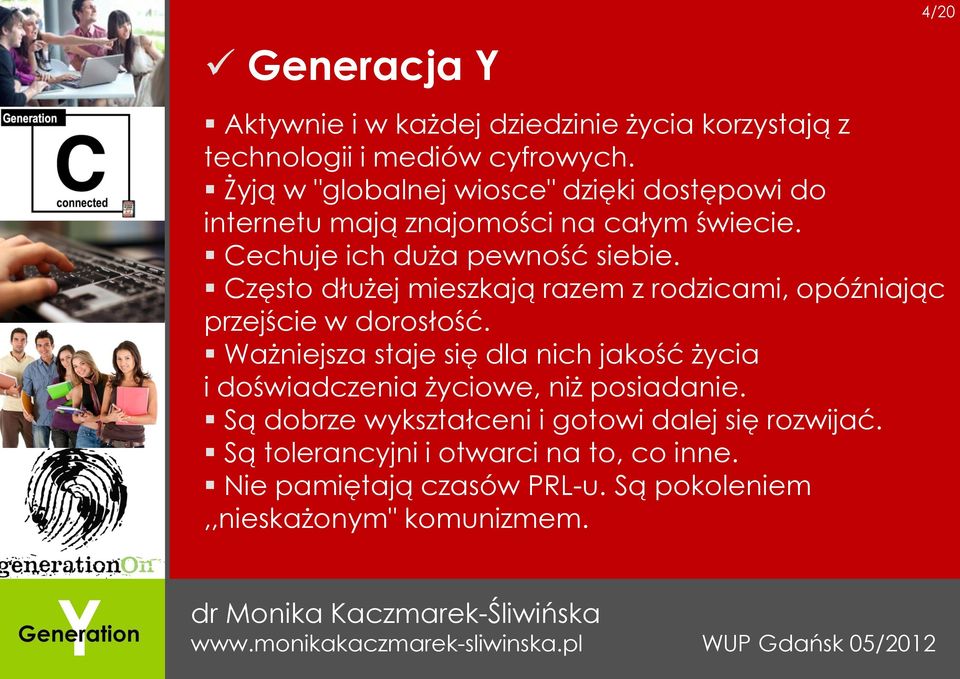 4/20

✓ Generacja Y

▪ Aktywnie i w każdej dziedzinie życia korzystają z technologii i mediów cyfrowych.
▪ Żyją w "globalnej wiosce" dzięki dostępowi do internetu mają znajomości na całym świecie.
▪ Cechuje ich duża pewność siebie.
▪ Często dłużej mieszkają razem z rodzicami, opóźniając przejście w dorosłość.
▪ Ważniejsza staje się dla nich jakość życia i doświadczenia życiowe, niż posiadanie.
▪ Są dobrze wykształceni i gotowi dalej się rozwijać.
▪ Są tolerancyjni i otwarci na to, co inne.
▪ Nie pamiętają czasów PRL-u. Są pokoleniem ,,nieskażonym" komunizmem.

Generation
C
connected

generationOn

Generation Y

dr Monika Kaczmarek-Śliwińska
www.monikakaczmarek-sliwinska.pl
WUP Gdańsk 05/2012